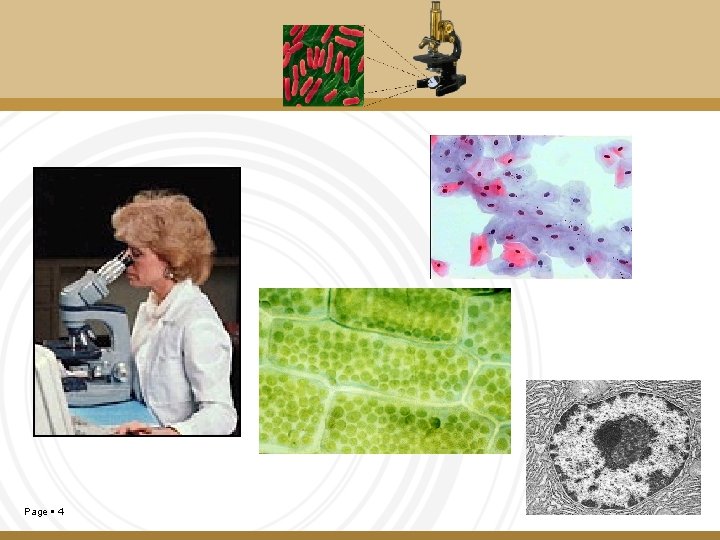 Page ▪ 4